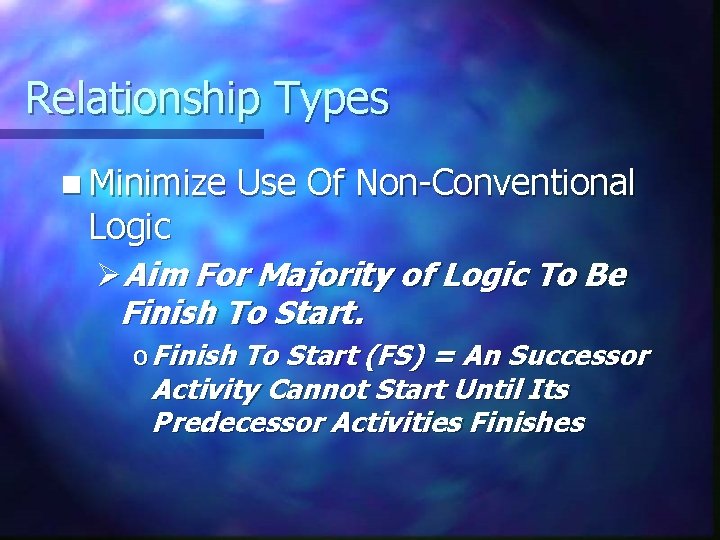 Relationship Types

■ Minimize Use Of Non-Conventional Logic

➢ Aim For Majority of Logic To Be Finish To Start.

o Finish To Start (FS) = An Successor Activity Cannot Start Until Its Predecessor Activities Finishes